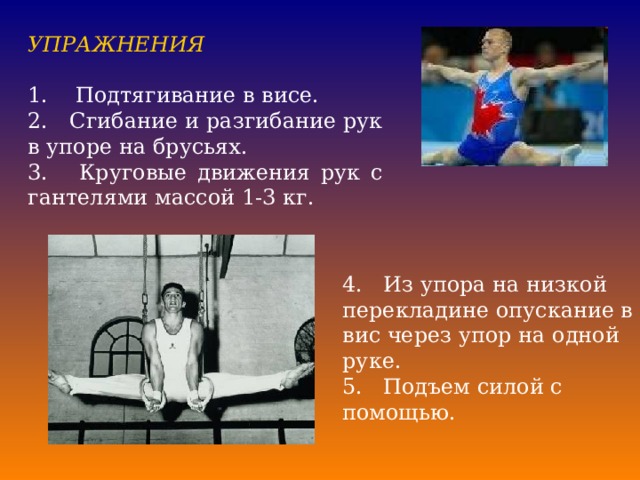 УПРАЖНЕНИЯ

1. Подтягивание в висе.
2. Сгибание и разгибание рук в упоре на брусьях.
3. Круговые движения рук с гантелями массой 1-3 кг.

4. Из упора на низкой перекладине опускание в вис через упор на одной руке.
5. Подъем силой с помощью.